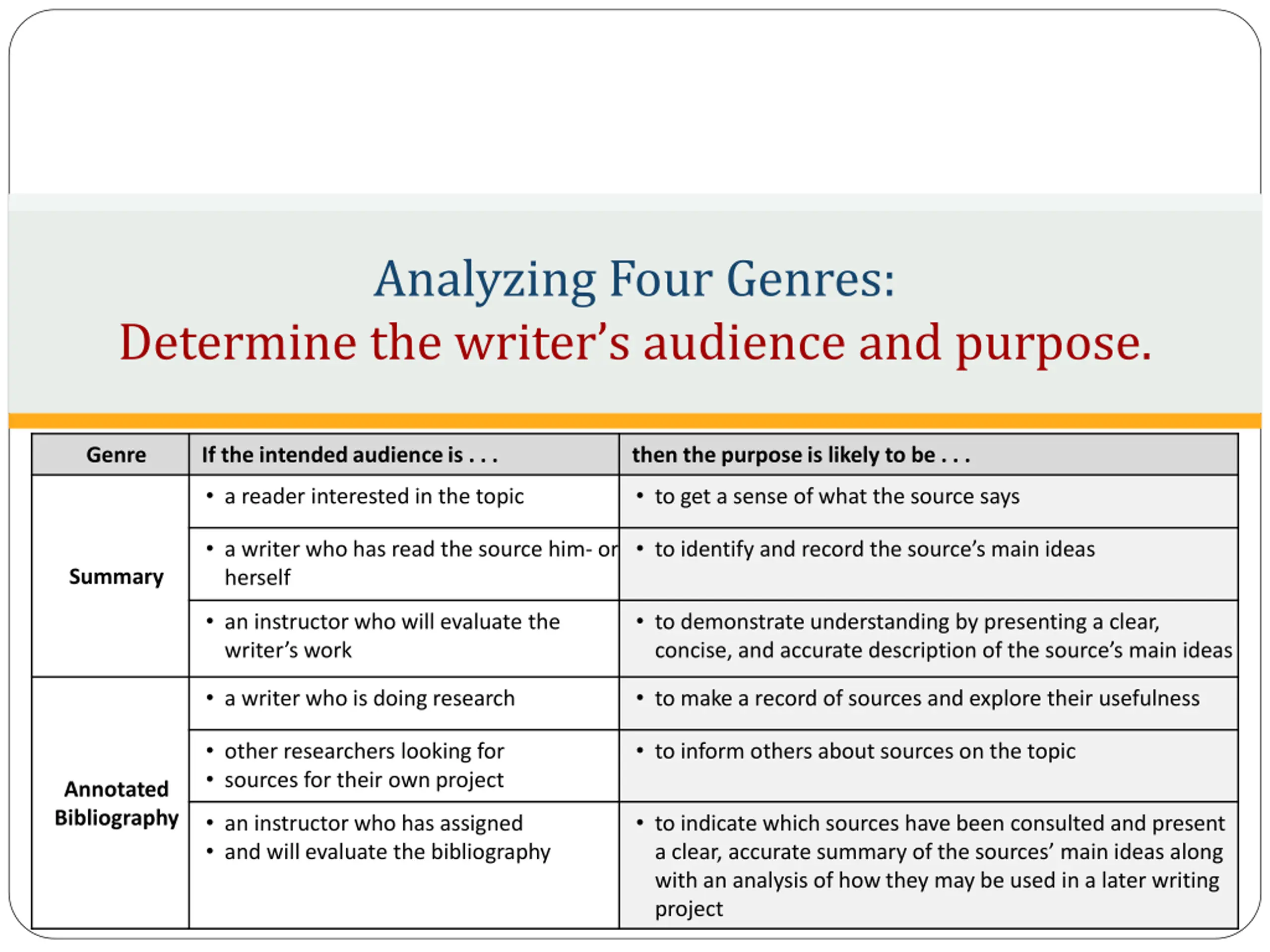 Analyzing Four Genres:
Determine the writer's audience and purpose.

| Genre | If the intended audience is . . . | then the purpose is likely to be . . . |
|---|---|---|
| Summary | • a reader interested in the topic | • to get a sense of what the source says |
| | • a writer who has read the source him- or herself | • to identify and record the source's main ideas |
| | • an instructor who will evaluate the writer's work | • to demonstrate understanding by presenting a clear, concise, and accurate description of the source's main ideas |
| Annotated Bibliography | • a writer who is doing research | • to make a record of sources and explore their usefulness |
| | • other researchers looking for • sources for their own project | • to inform others about sources on the topic |
| | • an instructor who has assigned • and will evaluate the bibliography | • to indicate which sources have been consulted and present a clear, accurate summary of the sources' main ideas along with an analysis of how they may be used in a later writing project |